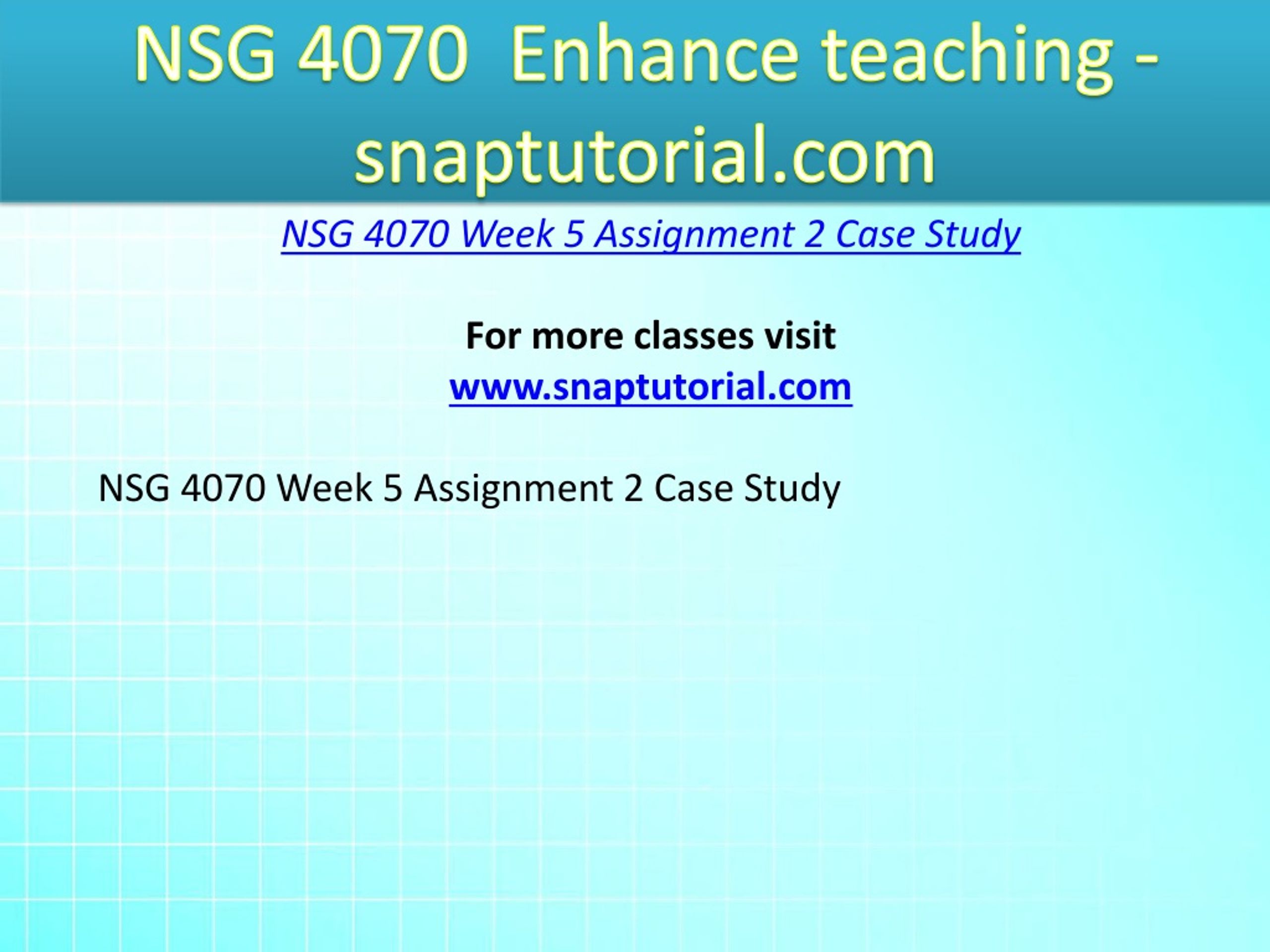 NSG 4070 Enhance teaching - snaptutorial.com

NSG 4070 Week 5 Assignment 2 Case Study

For more classes visit
www.snaptutorial.com

NSG 4070 Week 5 Assignment 2 Case Study